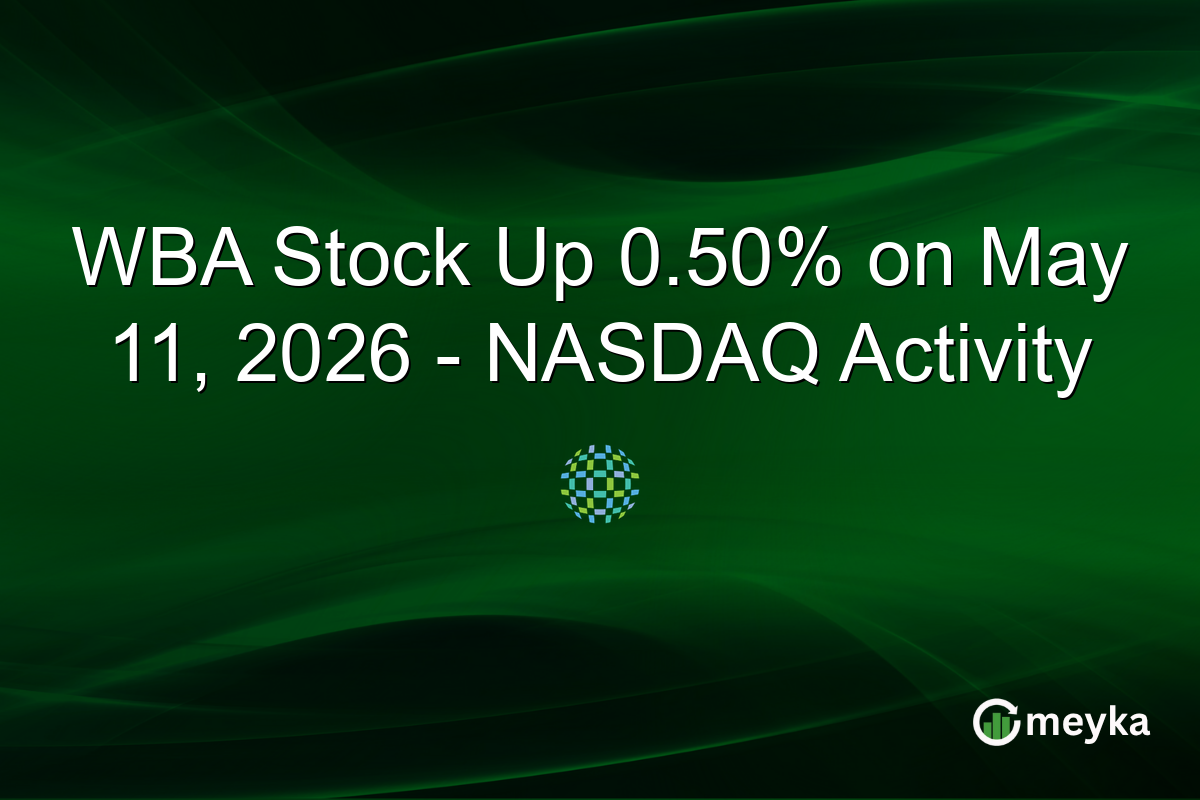 WBA Stock Up 0.50% on May 11, 2026 - NASDAQ Activity

meyka